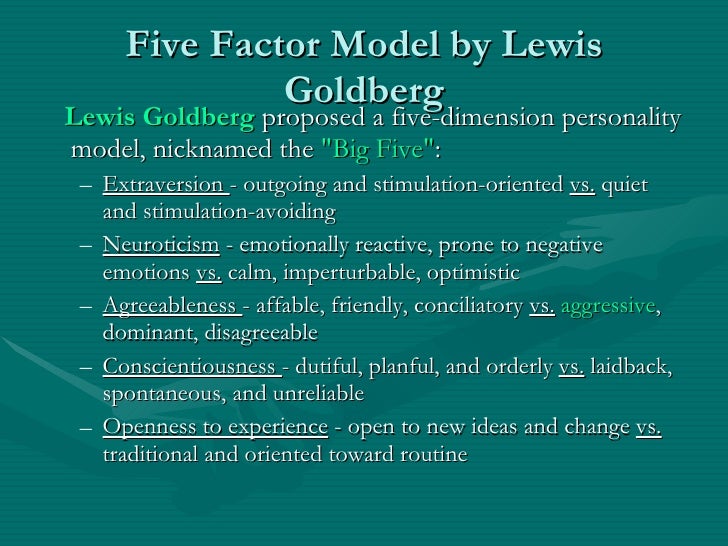 Five Factor Model by Lewis Goldberg

Lewis Goldberg proposed a five-dimension personality model, nicknamed the "Big Five":

– Extraversion - outgoing and stimulation-oriented vs. quiet and stimulation-avoiding
– Neuroticism - emotionally reactive, prone to negative emotions vs. calm, imperturbable, optimistic
– Agreeableness - affable, friendly, conciliatory vs. aggressive, dominant, disagreeable
– Conscientiousness - dutiful, planful, and orderly vs. laidback, spontaneous, and unreliable
– Openness to experience - open to new ideas and change vs. traditional and oriented toward routine